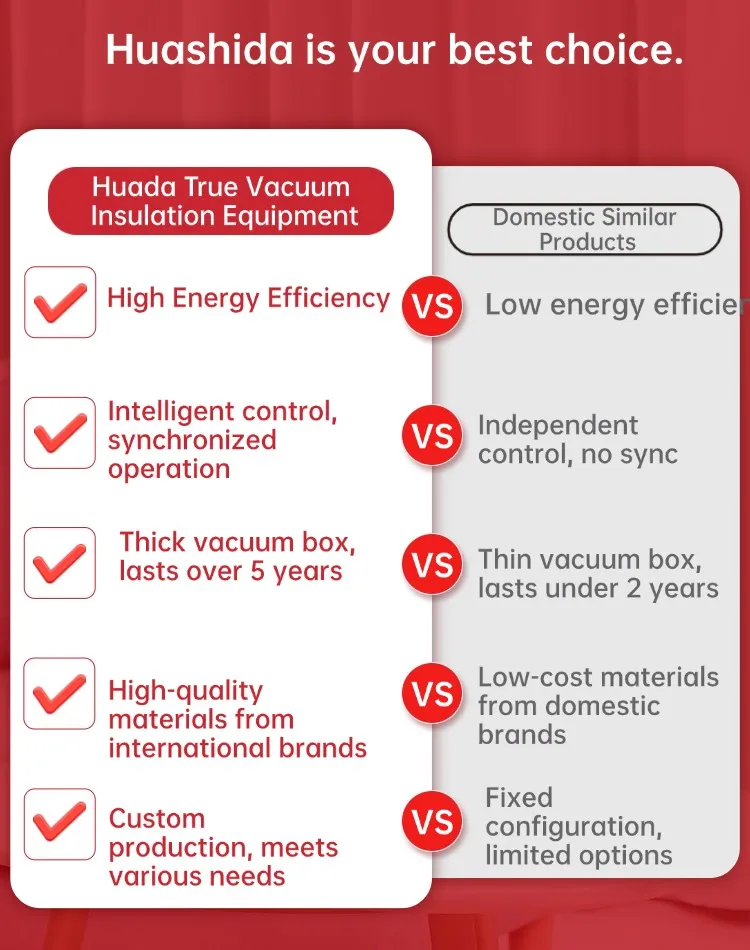 Huashida is your best choice.

Huada True Vacuum Insulation Equipment

Domestic Similar Products

High Energy Efficiency

VS

Low energy efficier

Intelligent control, synchronized operation

VS

Independent control, no sync

Thick vacuum box, lasts over 5 years

VS

Thin vacuum box, lasts under 2 years

High-quality materials from international brands

VS

Low-cost materials from domestic brands

Custom production, meets various needs

VS

Fixed configuration, limited options